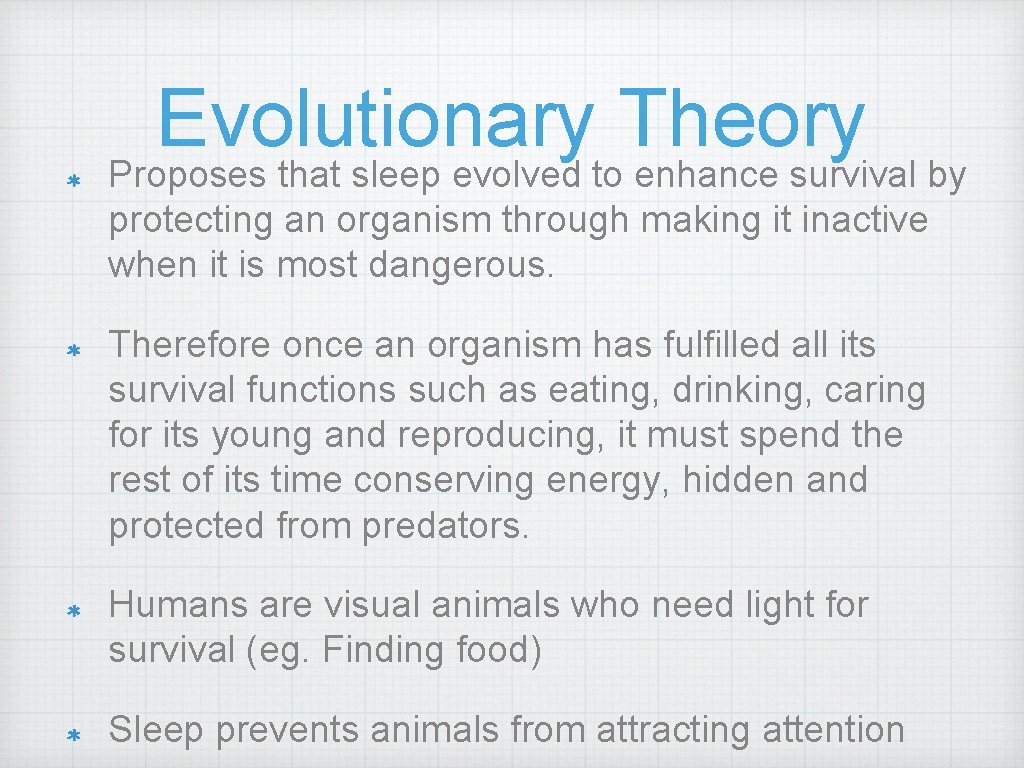 Evolutionary Theory

Proposes that sleep evolved to enhance survival by protecting an organism through making it inactive when it is most dangerous.

Therefore once an organism has fulfilled all its survival functions such as eating, drinking, caring for its young and reproducing, it must spend the rest of its time conserving energy, hidden and protected from predators.

Humans are visual animals who need light for survival (eg. Finding food)

Sleep prevents animals from attracting attention